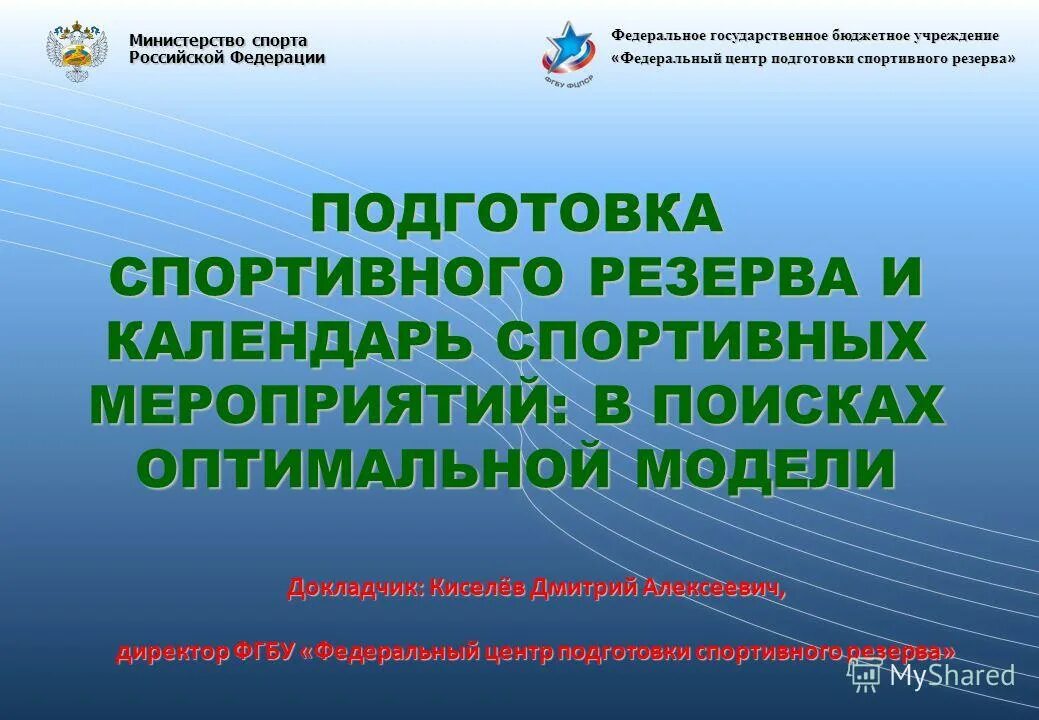 Министерство спорта Российской Федерации

ФГБУ ФЦПСР

Федеральное государственное бюджетное учреждение «Федеральный центр подготовки спортивного резерва»

ПОДГОТОВКА СПОРТИВНОГО РЕЗЕРВА И КАЛЕНДАРЬ СПОРТИВНЫХ МЕРОПРИЯТИЙ: В ПОИСКАХ ОПТИМАЛЬНОЙ МОДЕЛИ

Докладчик: Киселёв Дмитрий Алексеевич,

директор ФГБУ «Федеральный центр подготовки спортивного резерва»

MyShared